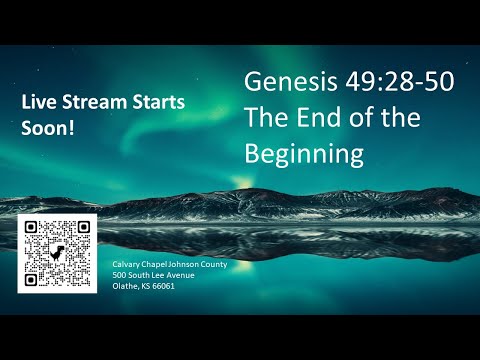 Live Stream Starts Soon!

Genesis 49:28-50
The End of the Beginning

Calvary Chapel Johnson County
500 South Lee Avenue
Olathe, KS 66061